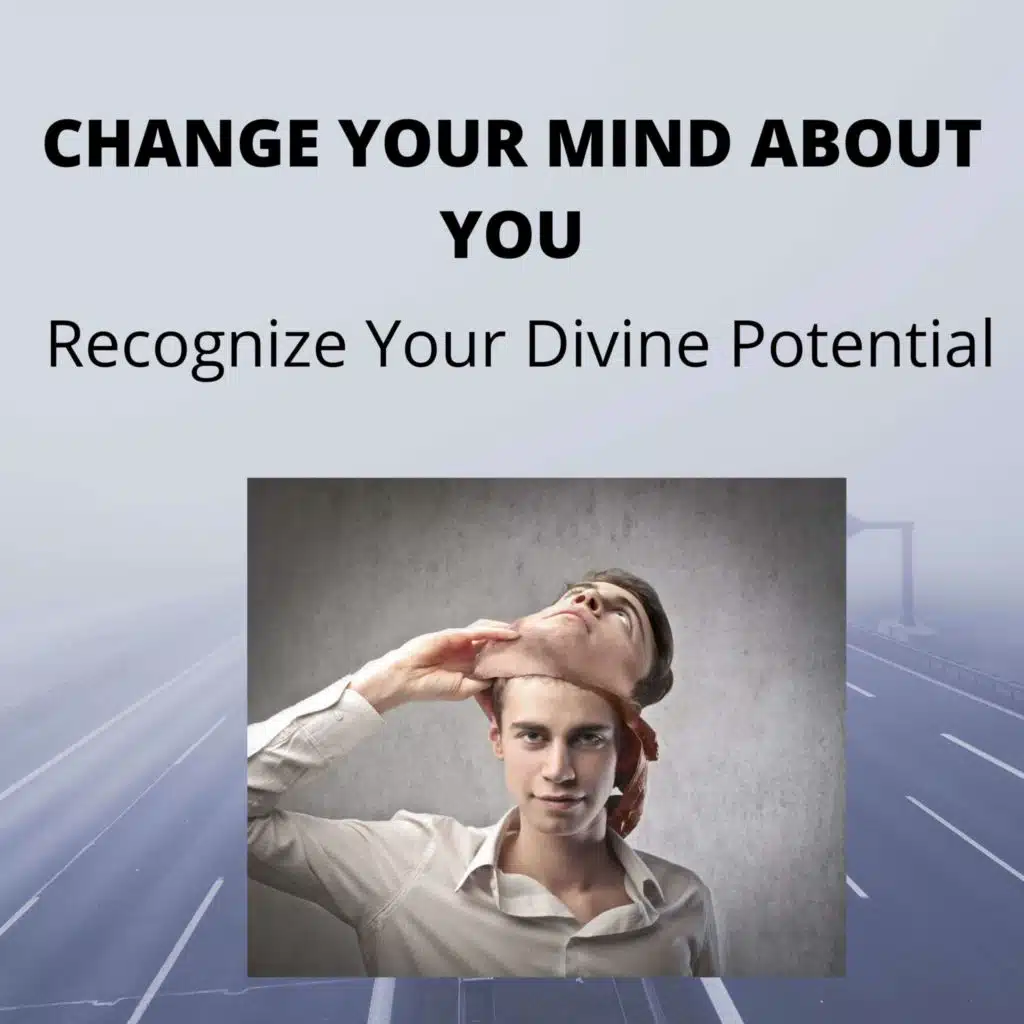 CHANGE YOUR MIND ABOUT YOU

Recognize Your Divine Potential